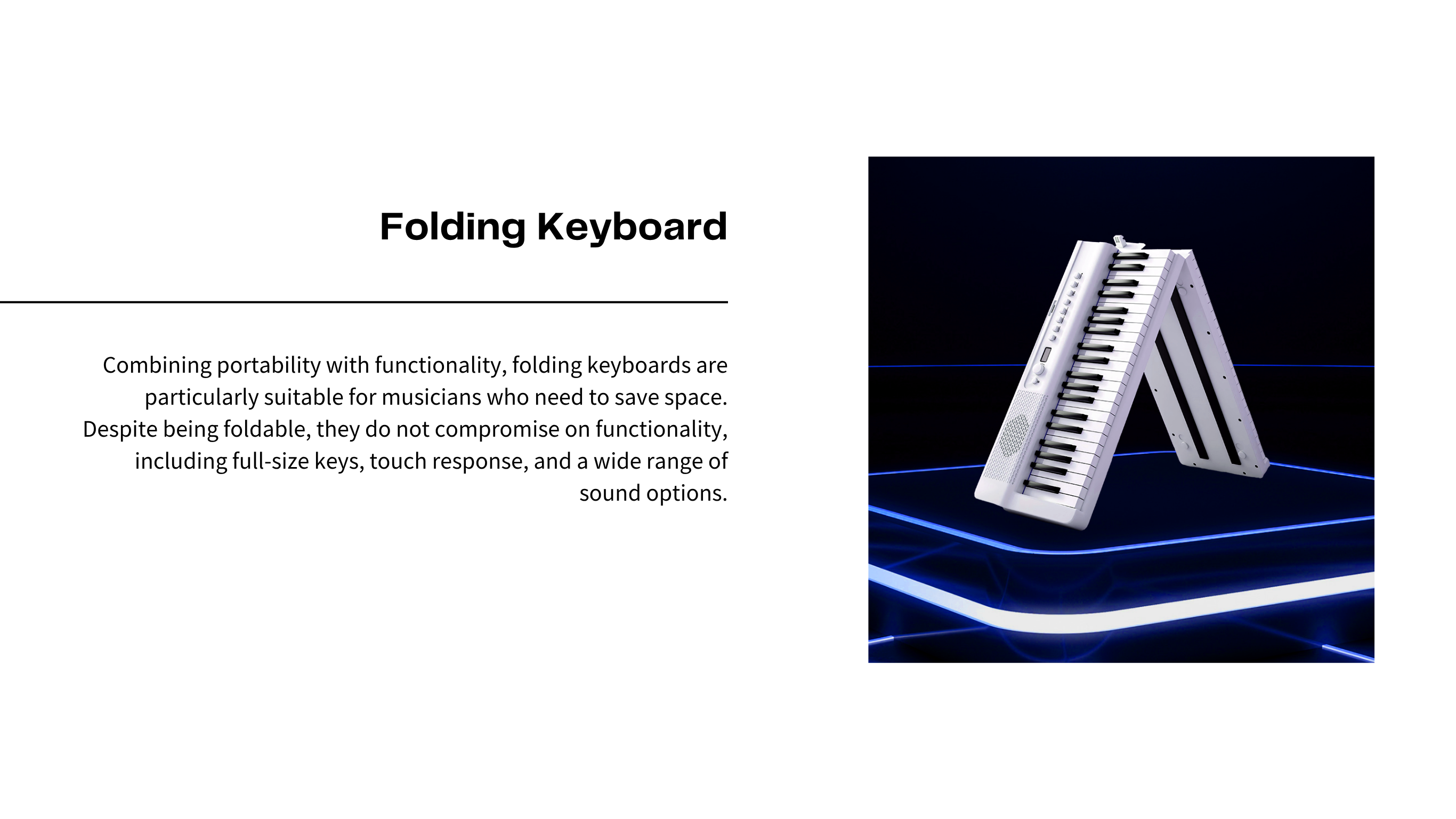 Folding Keyboard

Combining portability with functionality, folding keyboards are particularly suitable for musicians who need to save space. Despite being foldable, they do not compromise on functionality, including full-size keys, touch response, and a wide range of sound options.